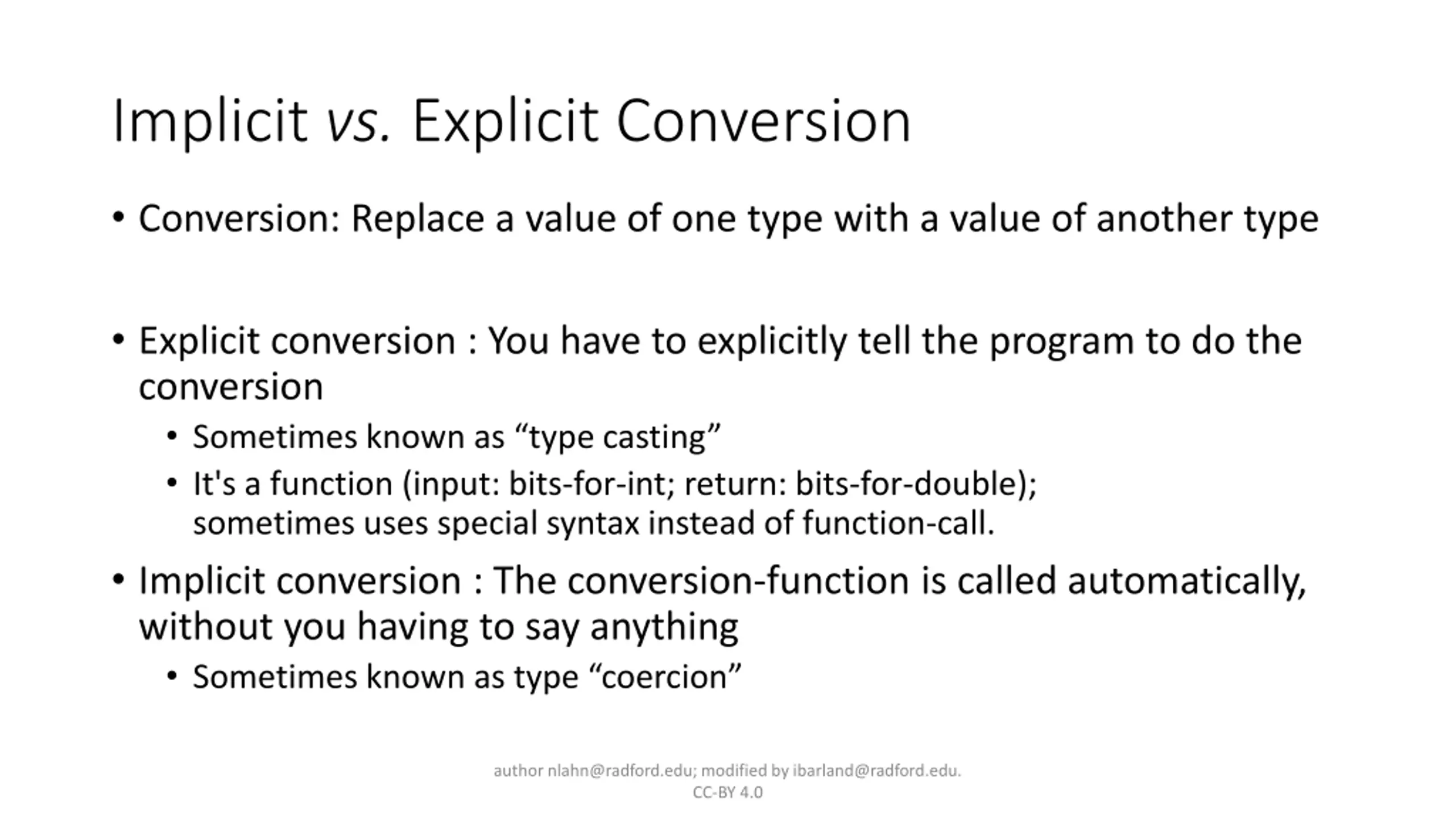 Implicit vs. Explicit Conversion

• Conversion: Replace a value of one type with a value of another type

• Explicit conversion : You have to explicitly tell the program to do the conversion
  • Sometimes known as “type casting”
  • It's a function (input: bits-for-int; return: bits-for-double); sometimes uses special syntax instead of function-call.

• Implicit conversion : The conversion-function is called automatically, without you having to say anything
  • Sometimes known as type “coercion”

author nlahn@radford.edu; modified by ibarland@radford.edu.
CC-BY 4.0